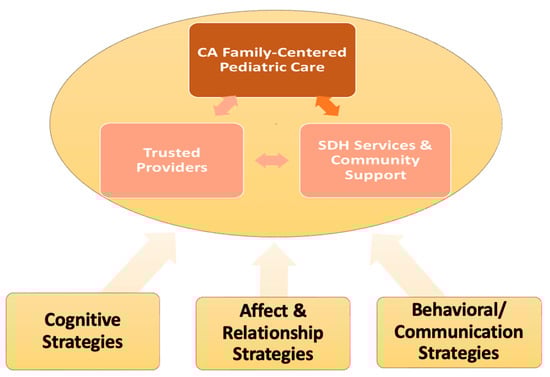 CA Family-Centered Pediatric Care

Trusted Providers

SDH Services & Community Support

Cognitive Strategies

Affect & Relationship Strategies

Behavioral/ Communication Strategies